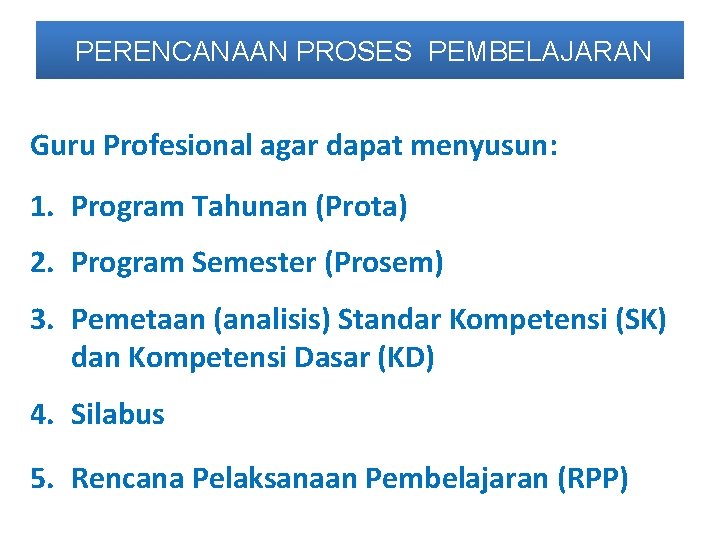 PERENCANAAN PROSES PEMBELAJARAN

Guru Profesional agar dapat menyusun:

1. Program Tahunan (Prota)
2. Program Semester (Prosem)
3. Pemetaan (analisis) Standar Kompetensi (SK) dan Kompetensi Dasar (KD)
4. Silabus
5. Rencana Pelaksanaan Pembelajaran (RPP)